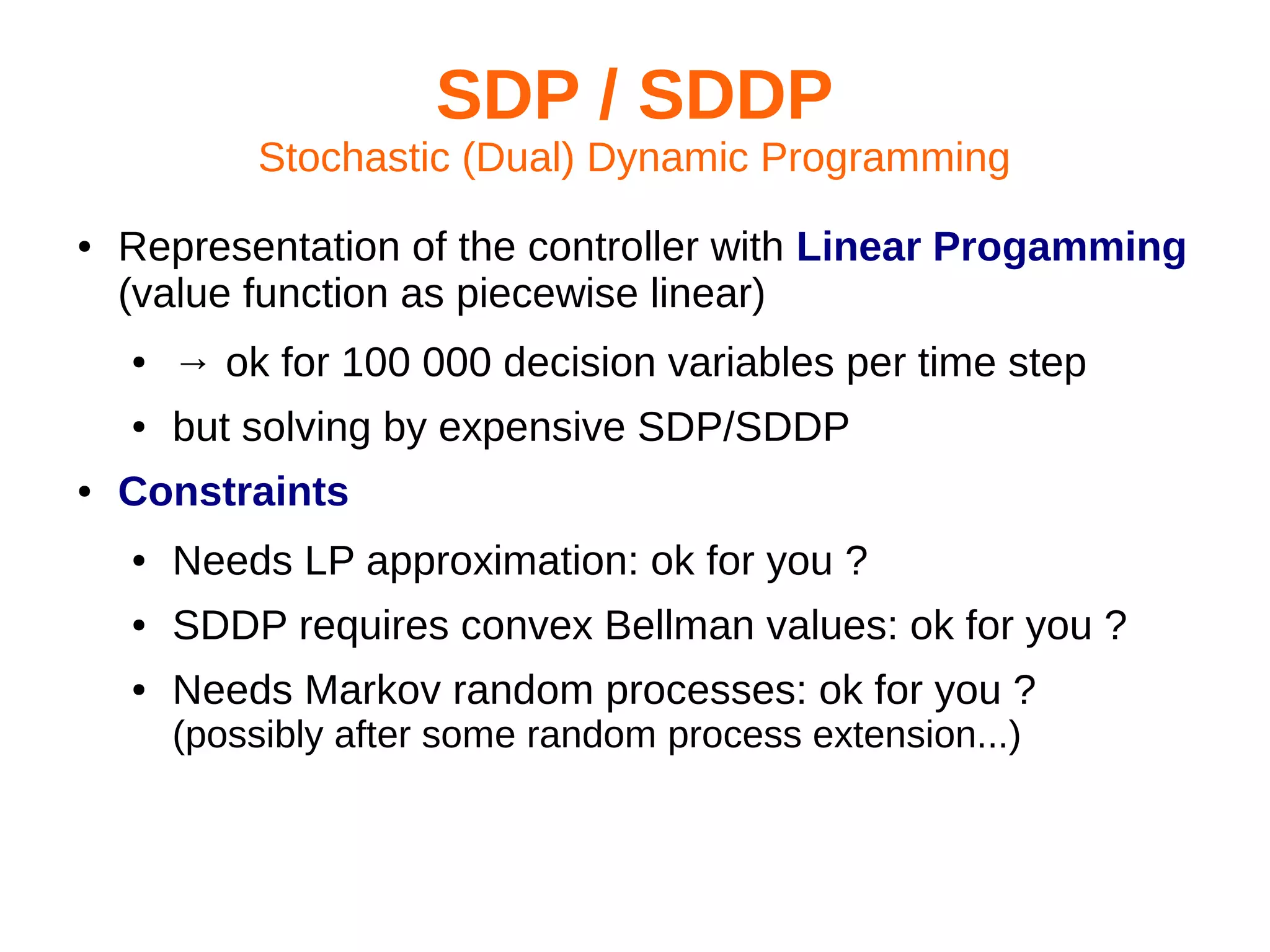 SDP / SDDP
Stochastic (Dual) Dynamic Programming

• Representation of the controller with Linear Progamming (value function as piecewise linear)
  • → ok for 100 000 decision variables per time step
  • but solving by expensive SDP/SDDP
• Constraints
  • Needs LP approximation: ok for you ?
  • SDDP requires convex Bellman values: ok for you ?
  • Needs Markov random processes: ok for you ? (possibly after some random process extension...)